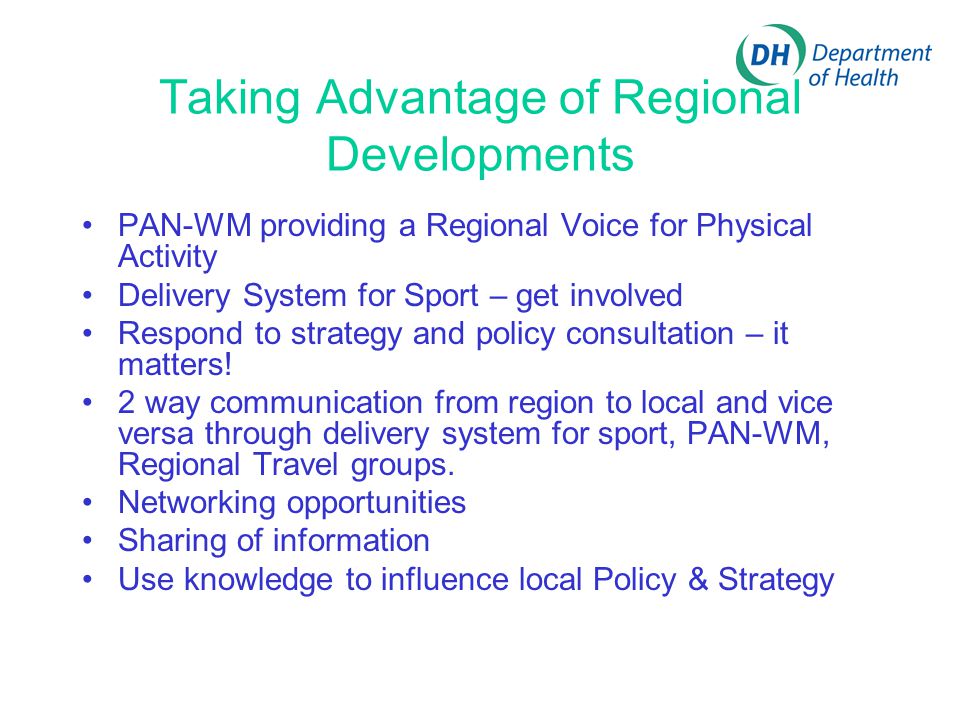 DH Department of Health

Taking Advantage of Regional Developments

• PAN-WM providing a Regional Voice for Physical Activity
• Delivery System for Sport – get involved
• Respond to strategy and policy consultation – it matters!
• 2 way communication from region to local and vice versa through delivery system for sport, PAN-WM, Regional Travel groups.
• Networking opportunities
• Sharing of information
• Use knowledge to influence local Policy & Strategy